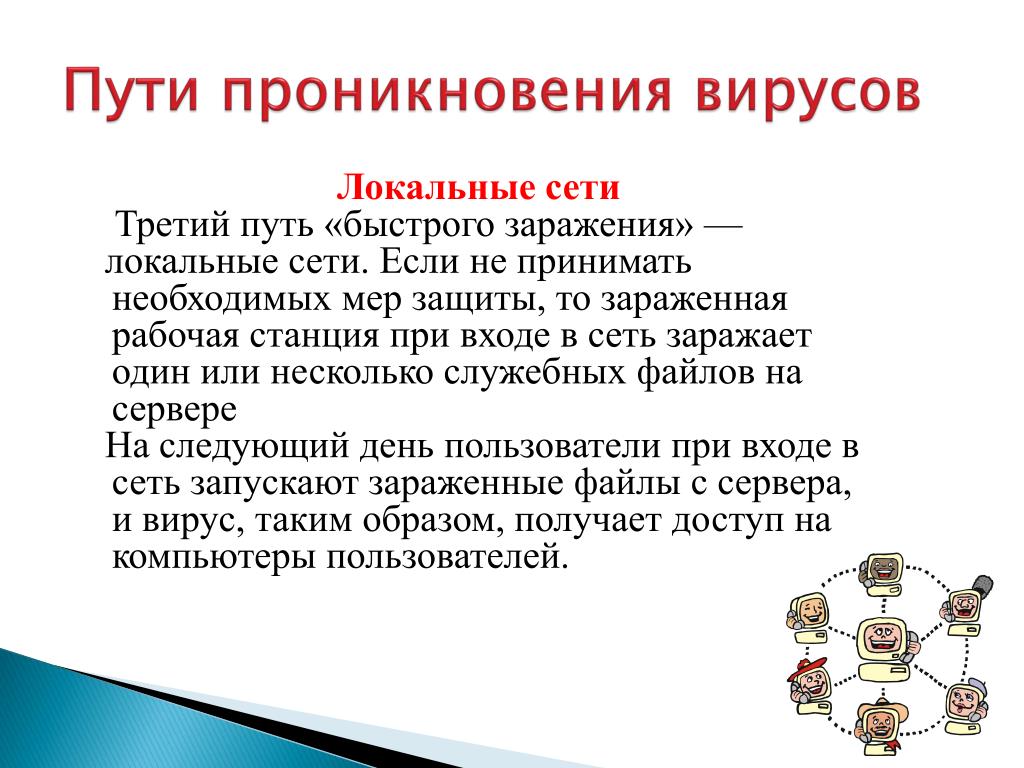 Пути проникновения вирусов

Локальные сети

Третий путь «быстрого заражения» — локальные сети. Если не принимать необходимых мер защиты, то зараженная рабочая станция при входе в сеть заражает один или несколько служебных файлов на сервере

На следующий день пользователи при входе в сеть запускают зараженные файлы с сервера, и вирус, таким образом, получает доступ на компьютеры пользователей.